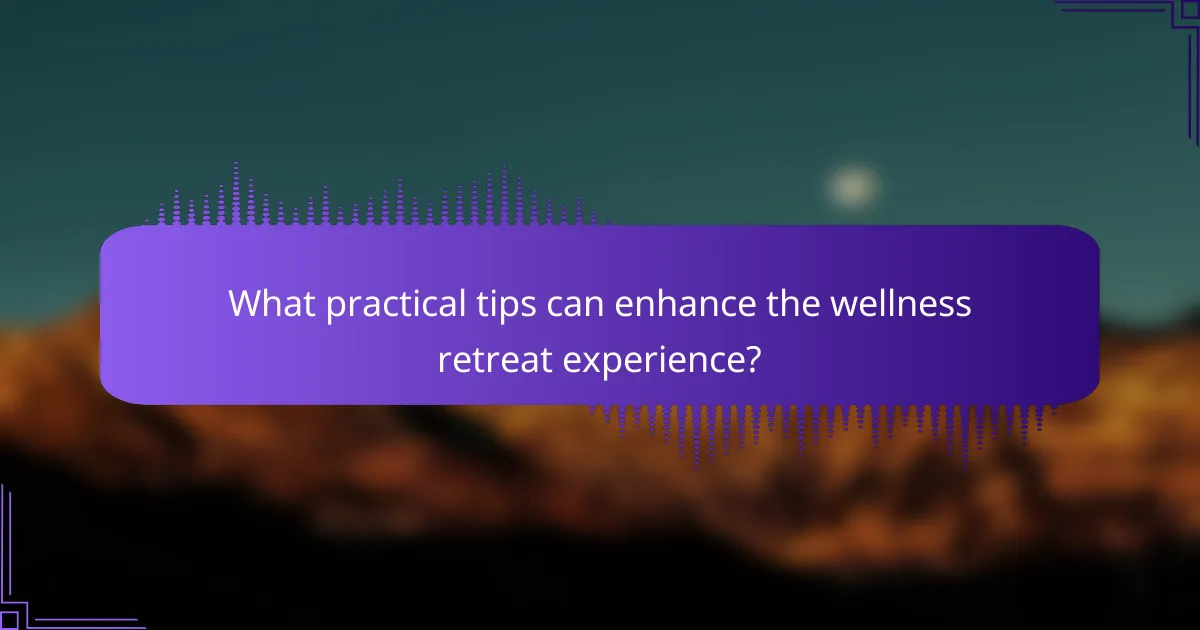 What practical tips can enhance the wellness retreat experience?